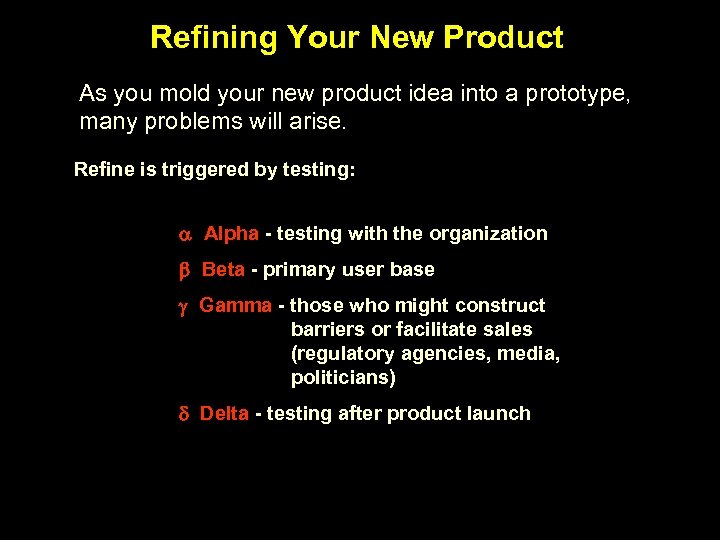 Refining Your New Product

As you mold your new product idea into a prototype, many problems will arise.

Refine is triggered by testing:

$\alpha$ Alpha - testing with the organization

$\beta$ Beta - primary user base

$\gamma$ Gamma - those who might construct barriers or facilitate sales (regulatory agencies, media, politicians)

$\delta$ Delta - testing after product launch